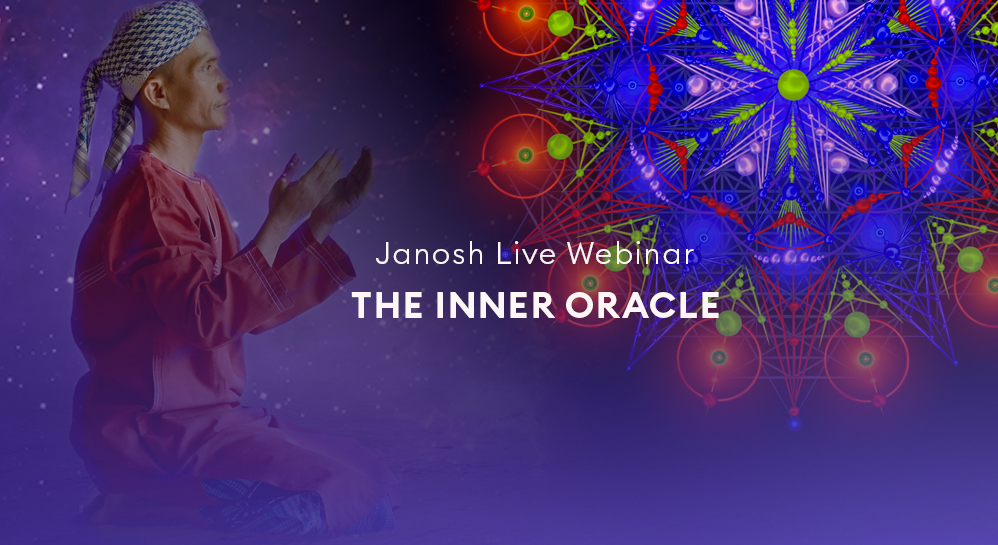 Janosh Live Webinar
THE INNER ORACLE